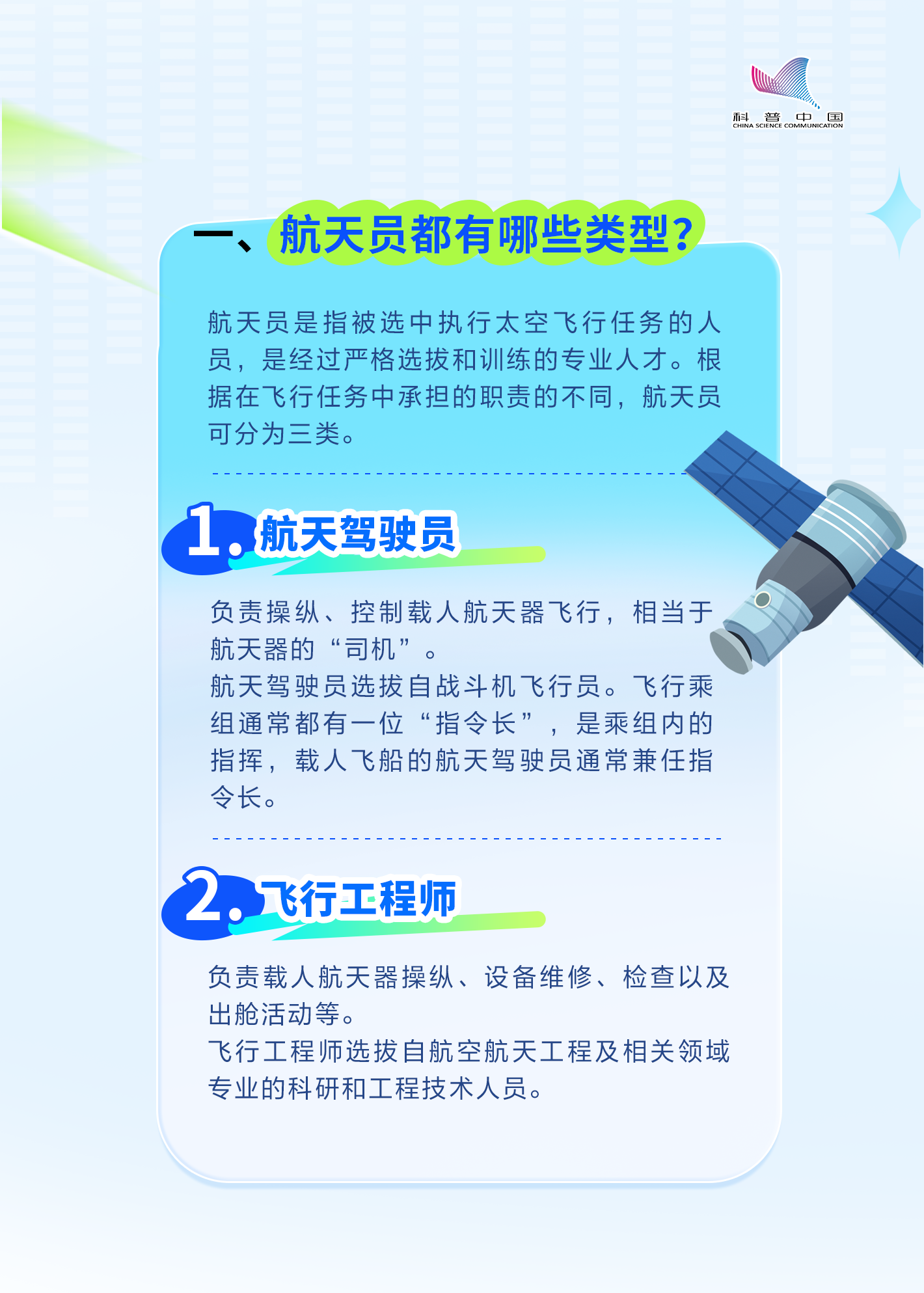 科普中国
CHINA SCIENCE COMMUNICATION

一、航天员都有哪些类型？

航天员是指被选中执行太空飞行任务的人员，是经过严格选拔和训练的专业人才。根据在飞行任务中承担的职责的不同，航天员可分为三类。

1. 航天驾驶员

负责操纵、控制载人航天器飞行，相当于航天器的“司机”。
航天驾驶员选拔自战斗机飞行员。飞行乘组通常都有一位“指令长”，是乘组内的指挥，载人飞船的航天驾驶员通常兼任指令长。

2. 飞行工程师

负责载人航天器操纵、设备维修、检查以及出舱活动等。
飞行工程师选拔自航空航天工程及相关领域专业的科研和工程技术人员。